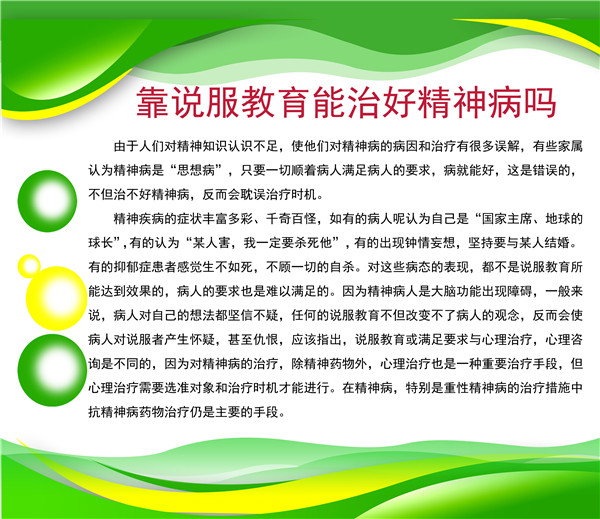 靠说服教育能治好精神病吗

由于人们对精神知识认识不足，使他们对精神病的病因和治疗有很多误解，有些家属认为精神病是“思想病”，只要一切顺着病人满足病人的要求，病就能好，这是错误的，不但治不好精神病，反而会耽误治疗时机。

精神疾病的症状丰富多彩、千奇百怪，如有的病人呢认为自己是“国家主席、地球的球长”,有的认为“某人害，我一定要杀死他”，有的出现钟情妄想，坚持要与某人结婚。有的抑郁症患者感觉生不如死，不顾一切的自杀。对这些病态的表现，都不是说服教育所能达到效果的，病人的要求也是难以满足的。因为精神病人是大脑功能出现障碍，一般来说，病人对自己的想法都坚信不疑，任何的说服教育不但改变不了病人的观念，反而会使病人对说服者产生怀疑，甚至仇恨，应该指出，说服教育或满足要求与心理治疗，心理咨询是不同的，因为对精神病的治疗，除精神药物外，心理治疗也是一种重要治疗手段，但心理治疗需要选准对象和治疗时机才能进行。在精神病，特别是重性精神病的治疗措施中抗精神病药物治疗仍是主要的手段。